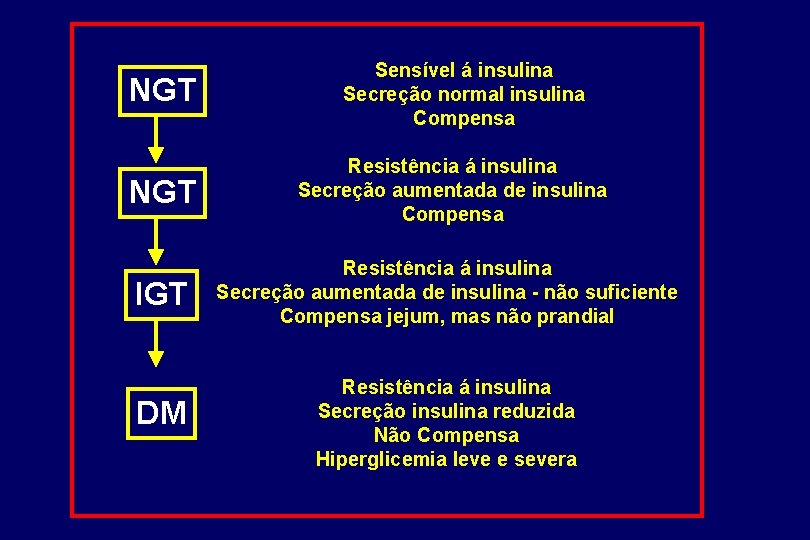 NGT

Sensível á insulina
Secreção normal insulina
Compensa

NGT

Resistência á insulina
Secreção aumentada de insulina
Compensa

IGT

Resistência á insulina
Secreção aumentada de insulina - não suficiente
Compensa jejum, mas não prandial

DM

Resistência á insulina
Secreção insulina reduzida
Não Compensa
Hiperglicemia leve e severa